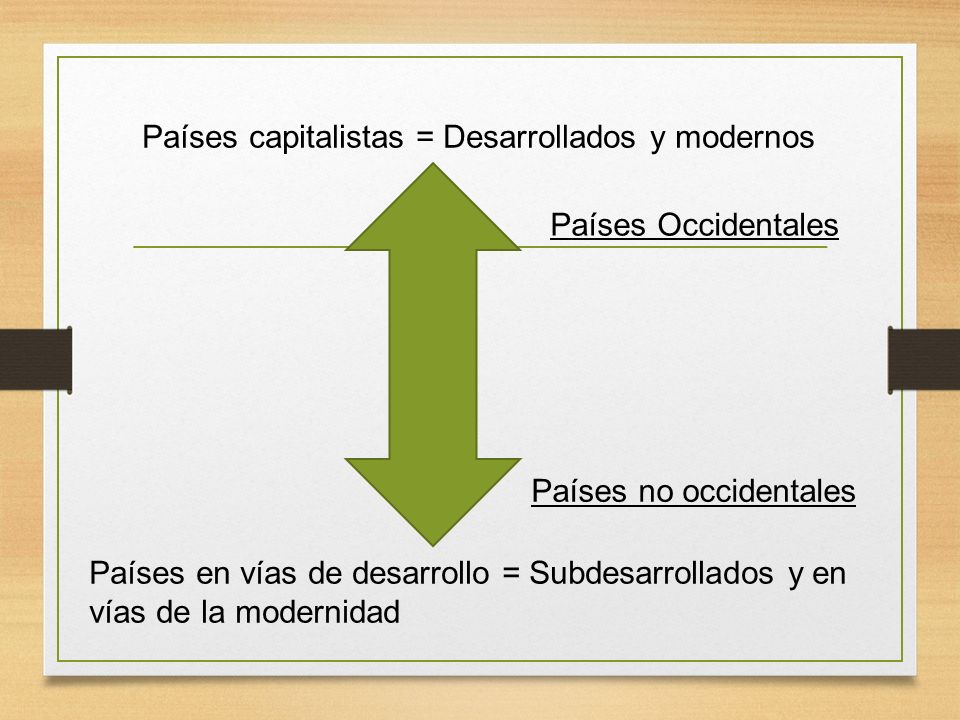 Países capitalistas = Desarrollados y modernos

Países Occidentales

Países no occidentales

Países en vías de desarrollo = Subdesarrollados y en vías de la modernidad